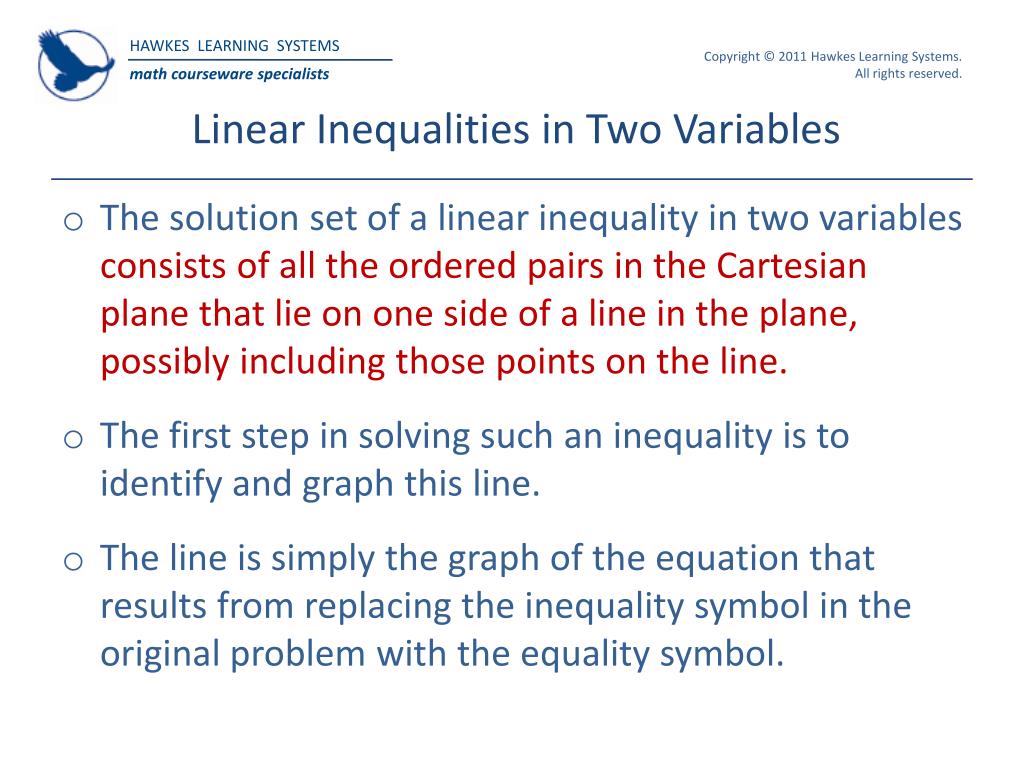 HAWKES LEARNING SYSTEMS
math courseware specialists

Copyright © 2011 Hawkes Learning Systems. All rights reserved.

Linear Inequalities in Two Variables

o The solution set of a linear inequality in two variables consists of all the ordered pairs in the Cartesian plane that lie on one side of a line in the plane, possibly including those points on the line.

o The first step in solving such an inequality is to identify and graph this line.

o The line is simply the graph of the equation that results from replacing the inequality symbol in the original problem with the equality symbol.